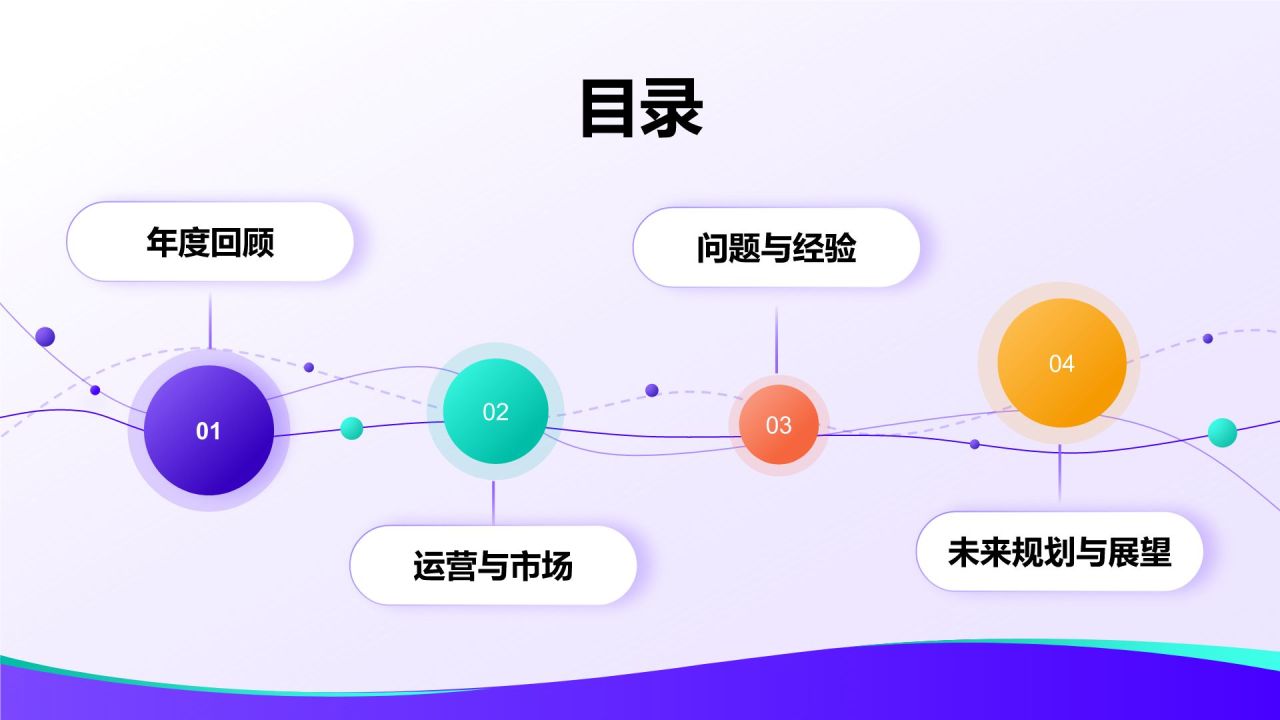 目录

年度回顾

01

02

运营与市场

问题与经验

03

04

未来规划与展望